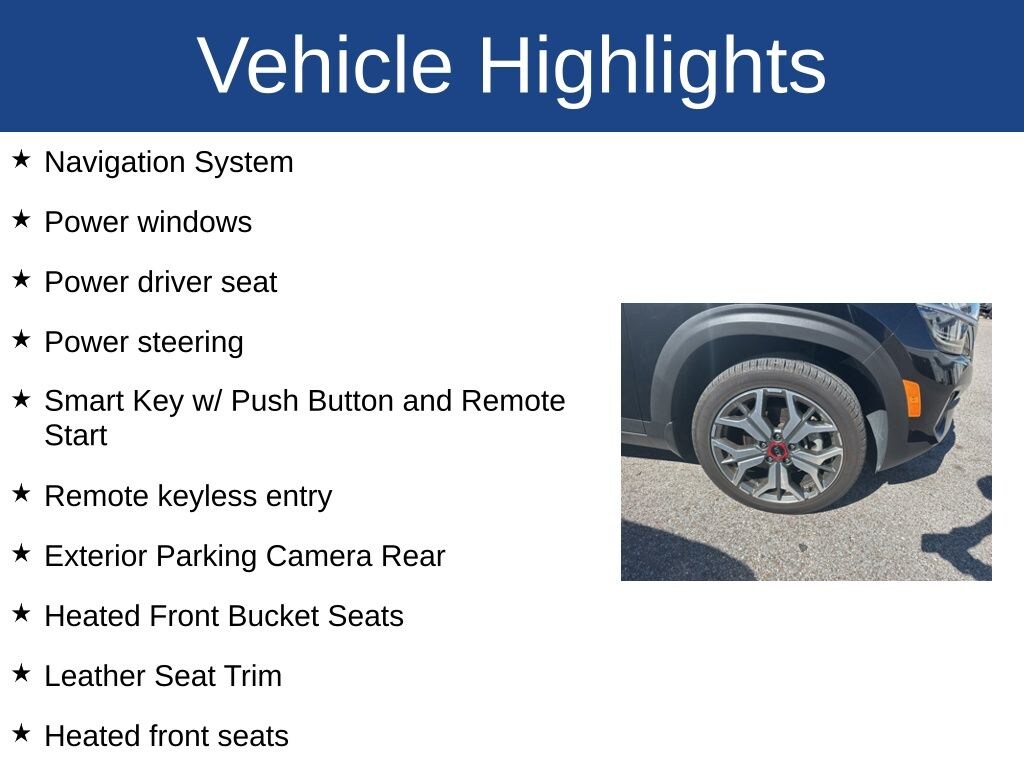 Vehicle Highlights

★ Navigation System

★ Power windows

★ Power driver seat

★ Power steering

★ Smart Key w/ Push Button and Remote Start

★ Remote keyless entry

★ Exterior Parking Camera Rear

★ Heated Front Bucket Seats

★ Leather Seat Trim

★ Heated front seats